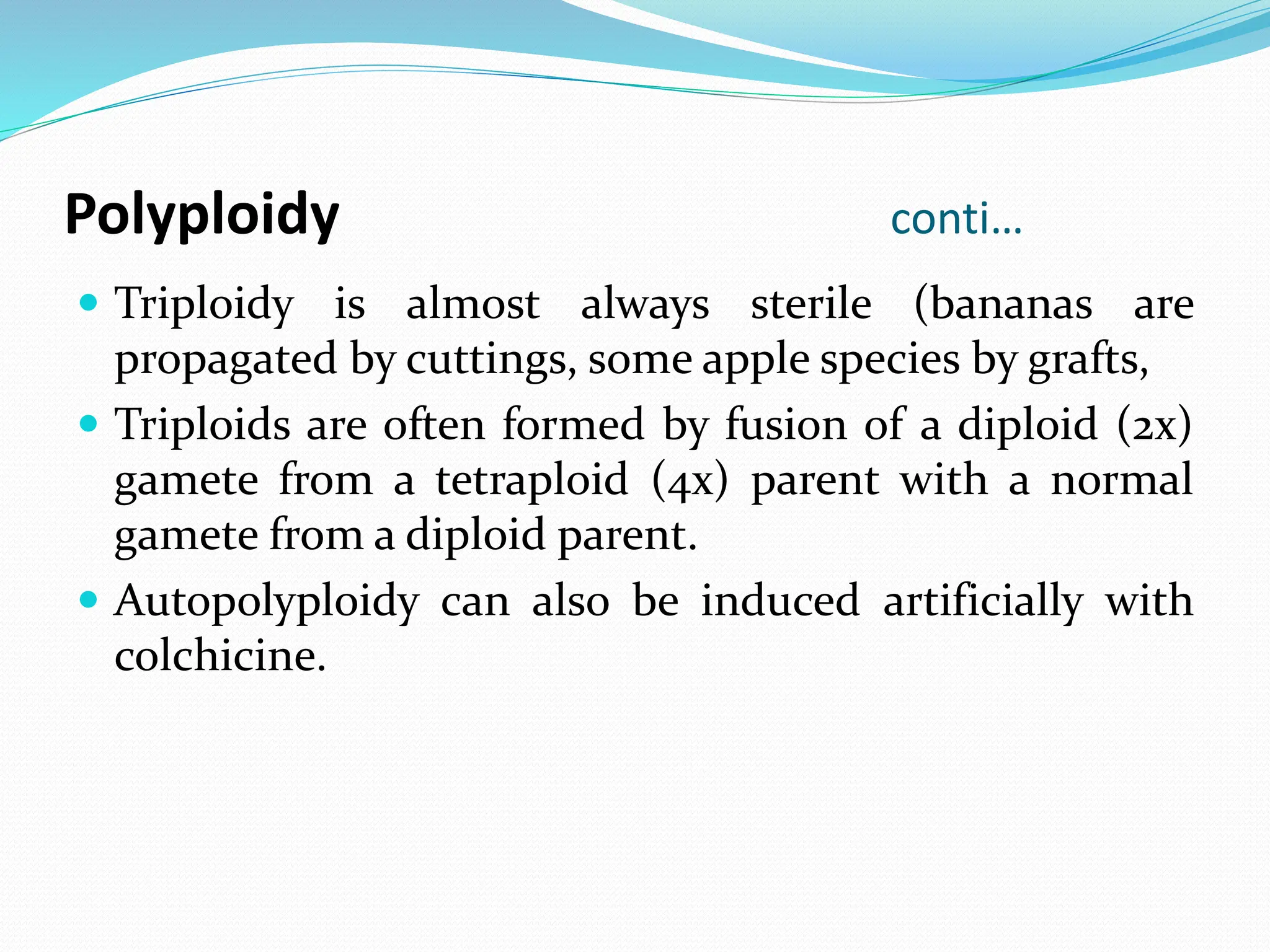 Polyploidy conti…

- Triploidy is almost always sterile (bananas are propagated by cuttings, some apple species by grafts,
- Triploids are often formed by fusion of a diploid (2x) gamete from a tetraploid (4x) parent with a normal gamete from a diploid parent.
- Autopolyploidy can also be induced artificially with colchicine.